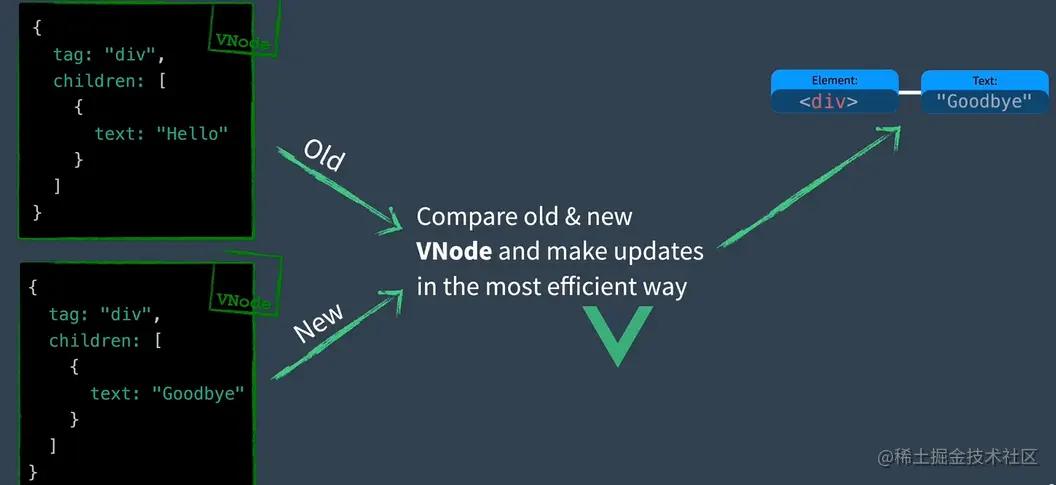 {
  tag: "div",
  children: [
    {
      text: "Hello"
    }
  ]
}

VNode

Old

{
  tag: "div",
  children: [
    {
      text: "Goodbye"
    }
  ]
}

VNode

New

Compare old & new **VNode** and make updates in the most efficient way

Element:
<div>

Text:
"Goodbye"

@稀土掘金技术社区